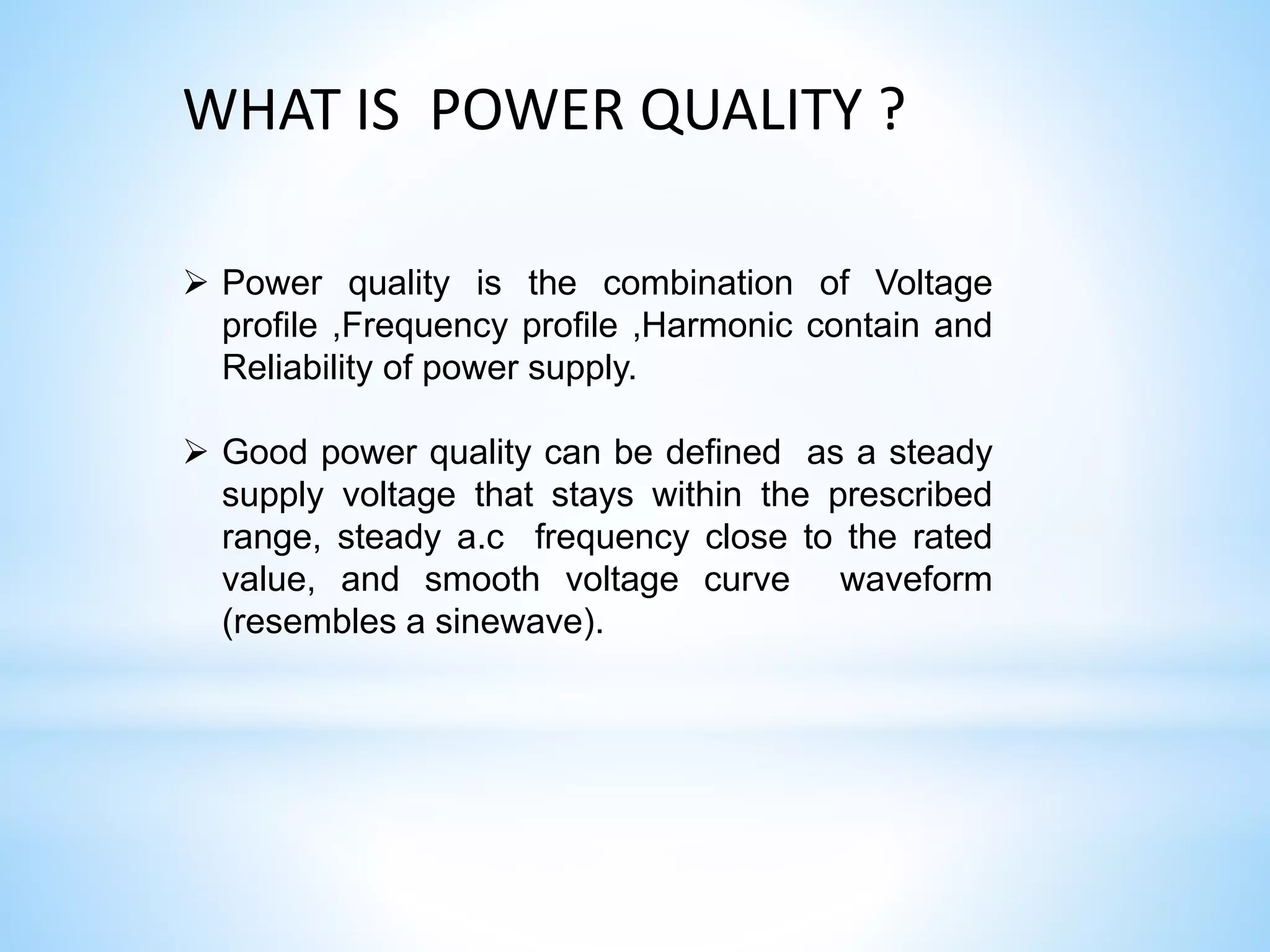 WHAT IS POWER QUALITY ?

➢ Power quality is the combination of Voltage profile ,Frequency profile ,Harmonic contain and Reliability of power supply.

➢ Good power quality can be defined as a steady supply voltage that stays within the prescribed range, steady a.c frequency close to the rated value, and smooth voltage curve waveform (resembles a sinewave).